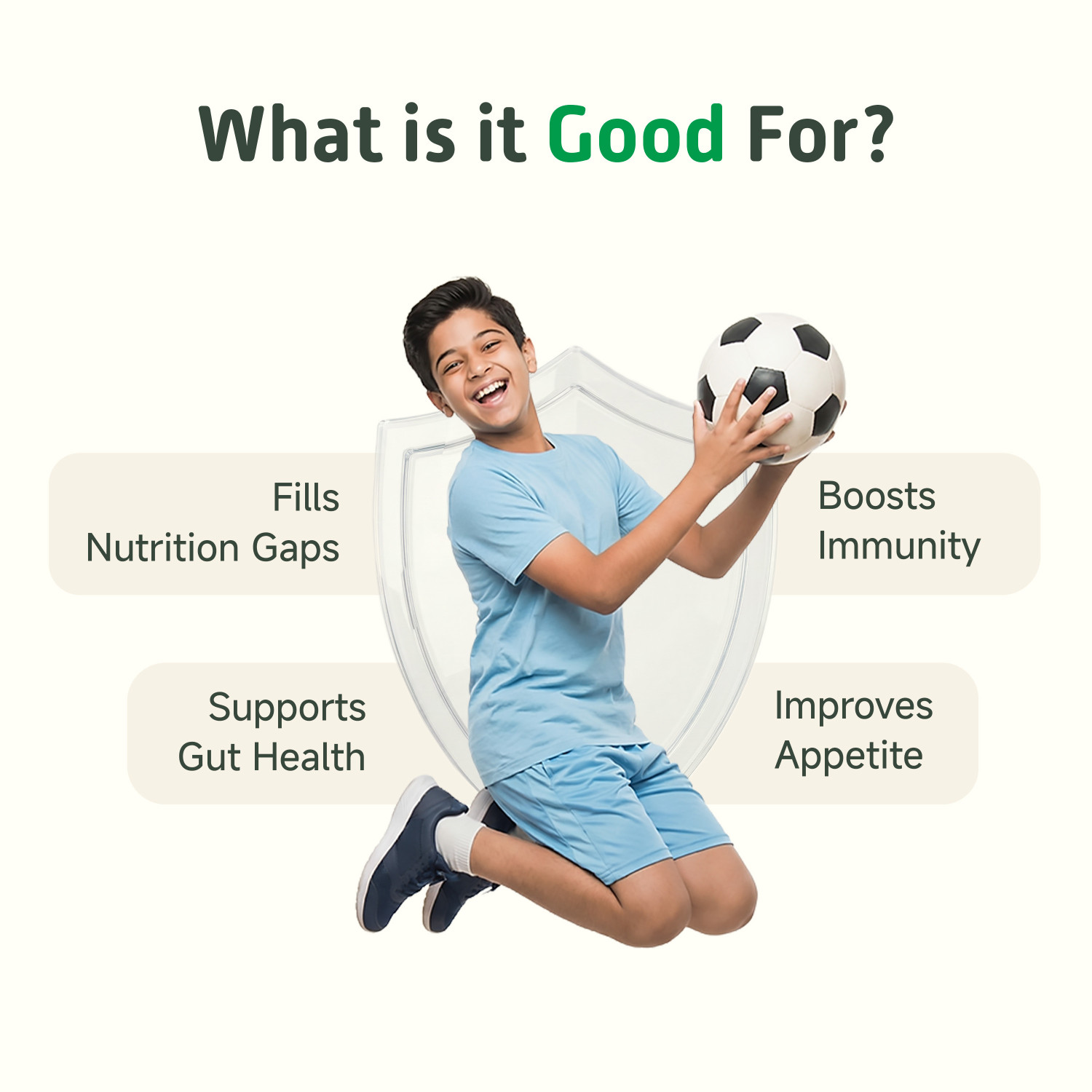 What is it Good For?

Fills
Nutrition Gaps

Boosts
Immunity

Supports
Gut Health

Improves
Appetite